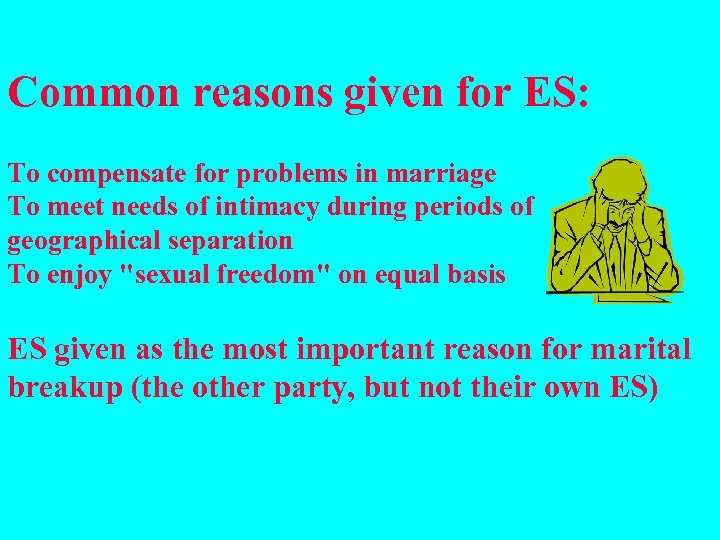 Common reasons given for ES:

To compensate for problems in marriage
To meet needs of intimacy during periods of geographical separation
To enjoy "sexual freedom" on equal basis

ES given as the most important reason for marital breakup (the other party, but not their own ES)